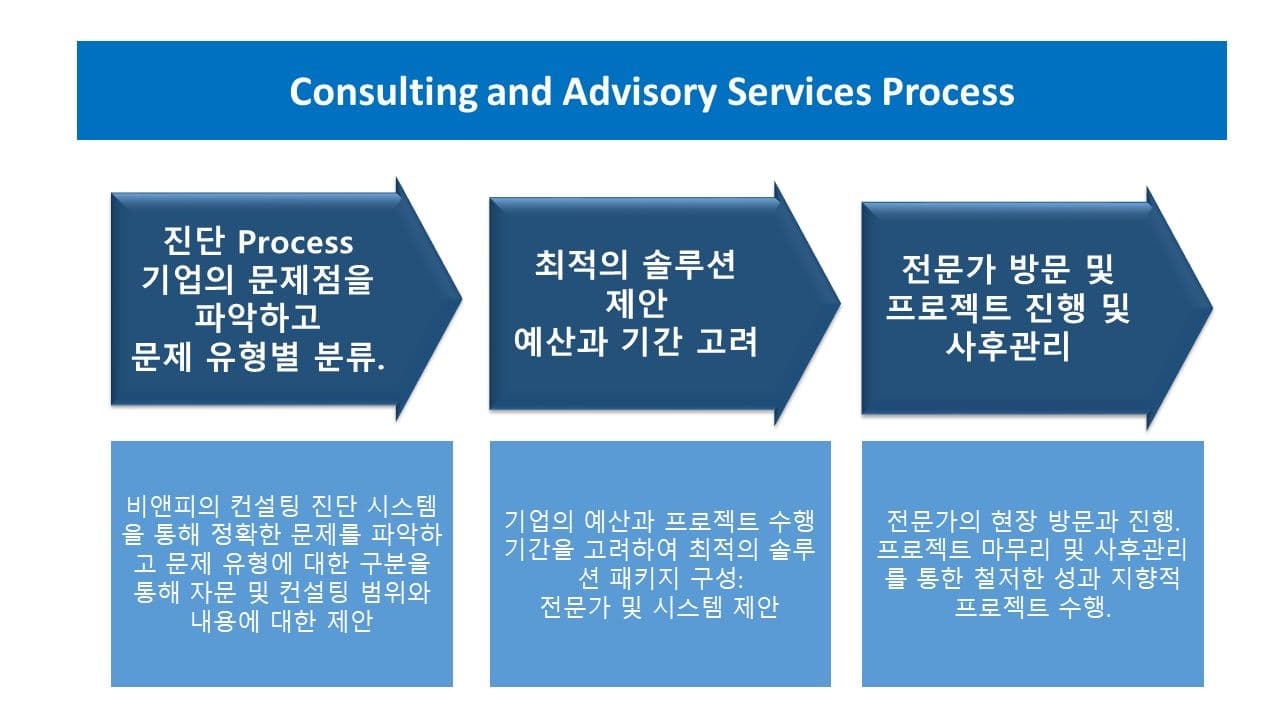 Consulting and Advisory Services Process

진단 Process
기업의 문제점을 파악하고
문제 유형별 분류.

최적의 솔루션 제안
예산과 기간 고려

전문가 방문 및 프로젝트 진행 및 사후관리

비앤피의 컨설팅 진단 시스템을 통해 정확한 문제를 파악하고 문제 유형에 대한 구분을 통해 자문 및 컨설팅 범위와 내용에 대한 제안

기업의 예산과 프로젝트 수행 기간을 고려하여 최적의 솔루션 패키지 구성:
전문가 및 시스템 제안

전문가의 현장 방문과 진행. 프로젝트 마무리 및 사후관리를 통한 철저한 성과 지향적 프로젝트 수행.